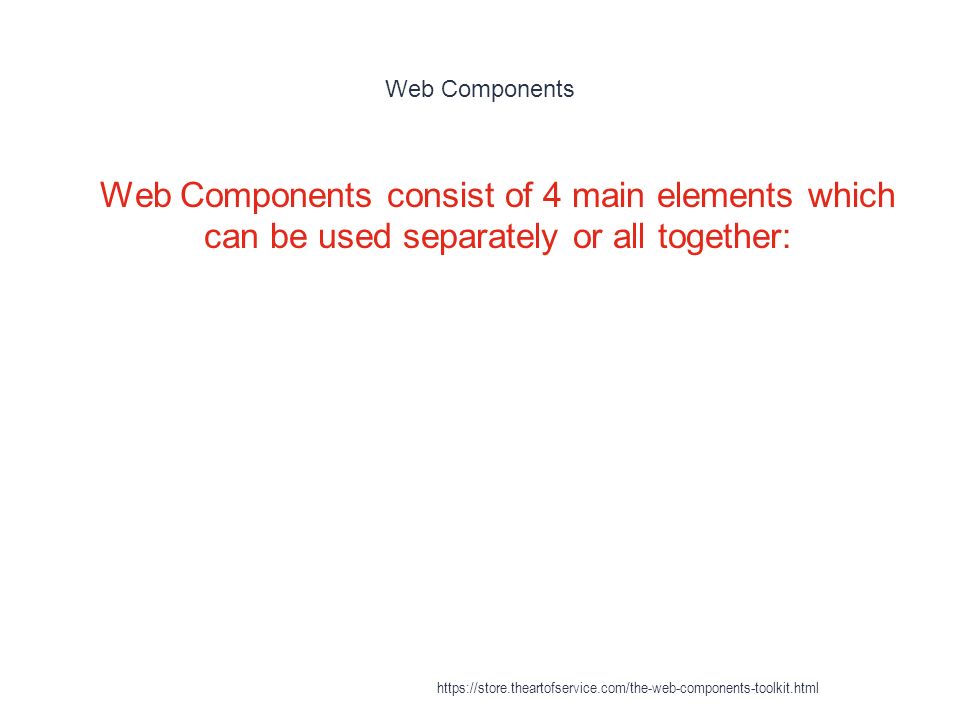 Web Components

Web Components consist of 4 main elements which can be used separately or all together:

https://store.theartofservice.com/the-web-components-toolkit.html